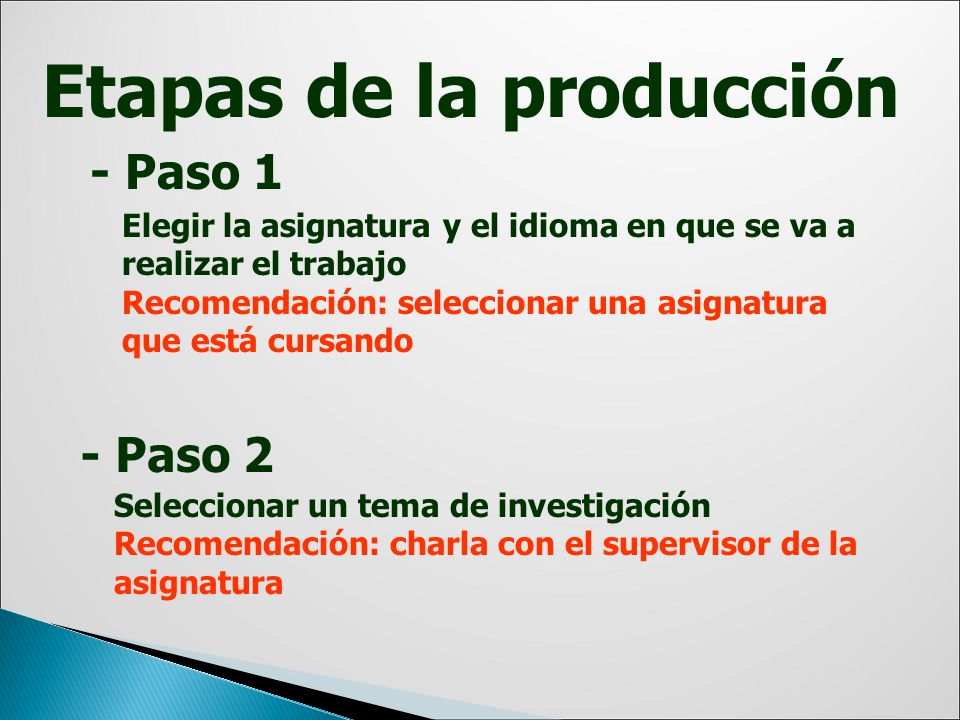 Etapas de la producción

- Paso 1

Elegir la asignatura y el idioma en que se va a realizar el trabajo
Recomendación: seleccionar una asignatura que está cursando

- Paso 2

Seleccionar un tema de investigación
Recomendación: charla con el supervisor de la asignatura